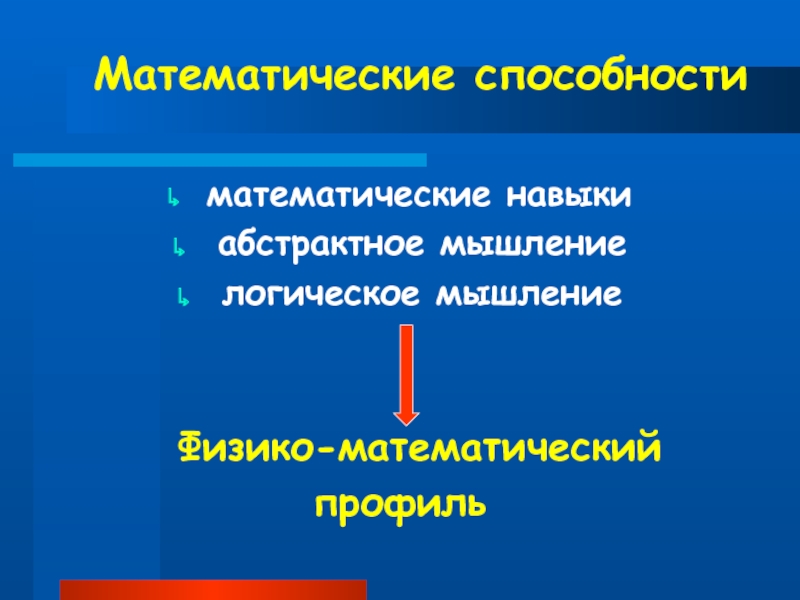 Математические способности

математические навыки
абстрактное мышление
логическое мышление

Физико-математический профиль